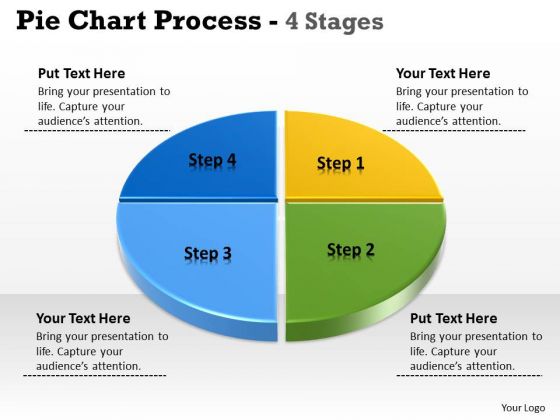 Pie Chart Process - 4 Stages

Put Text Here
Bring your presentation to life. Capture your audience's attention.

Your Text Here
Bring your presentation to life. Capture your audience's attention.

Step 4

Step 1

Step 3

Step 2

Your Text Here
Bring your presentation to life. Capture your audience's attention.

Put Text Here
Bring your presentation to life. Capture your audience's attention.

Your Logo